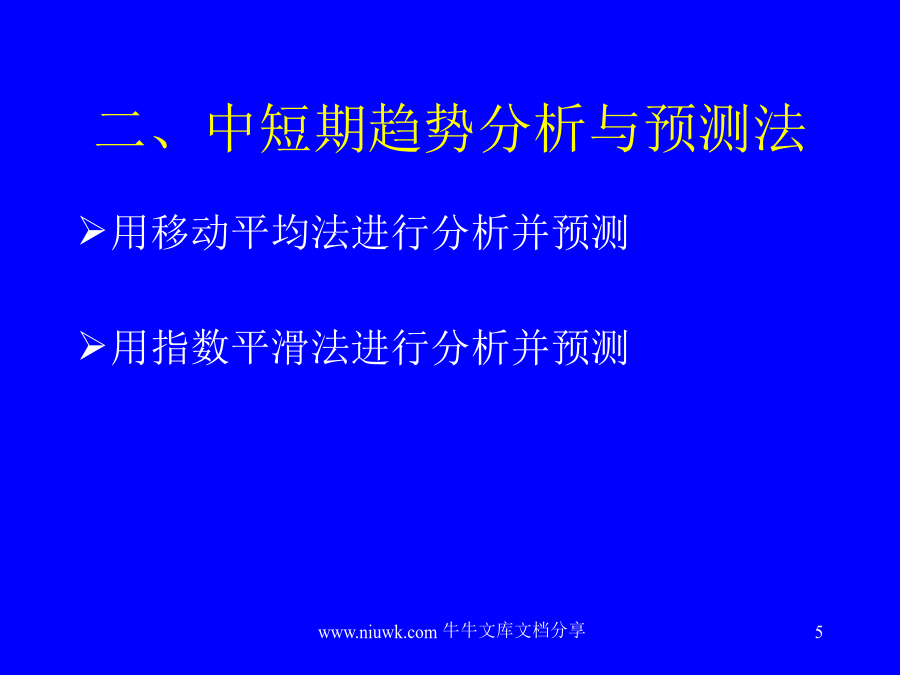 二、中短期趋势分析与预测法

➢用移动平均法进行分析并预测

➢用指数平滑法进行分析并预测

www.niuwk.com 牛牛文库文档分享

5